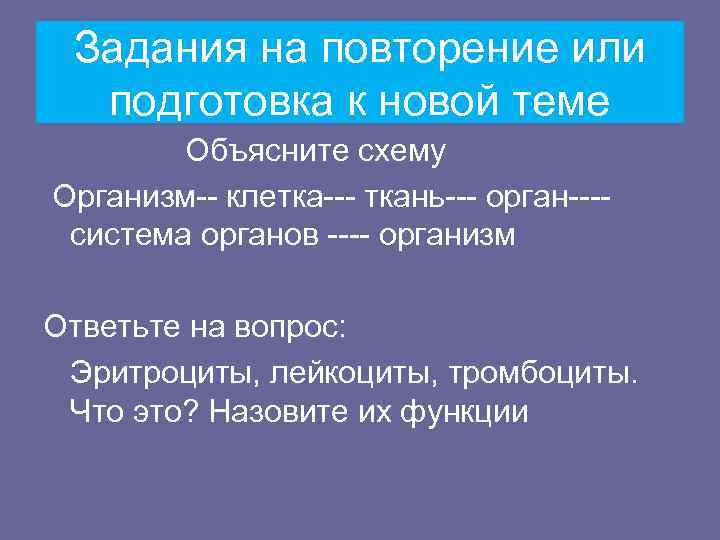 Задания на повторение или подготовка к новой теме

Объясните схему

Организм-- клетка--- ткань--- орган---- система органов ---- организм

Ответьте на вопрос:

Эритроциты, лейкоциты, тромбоциты. Что это? Назовите их функции